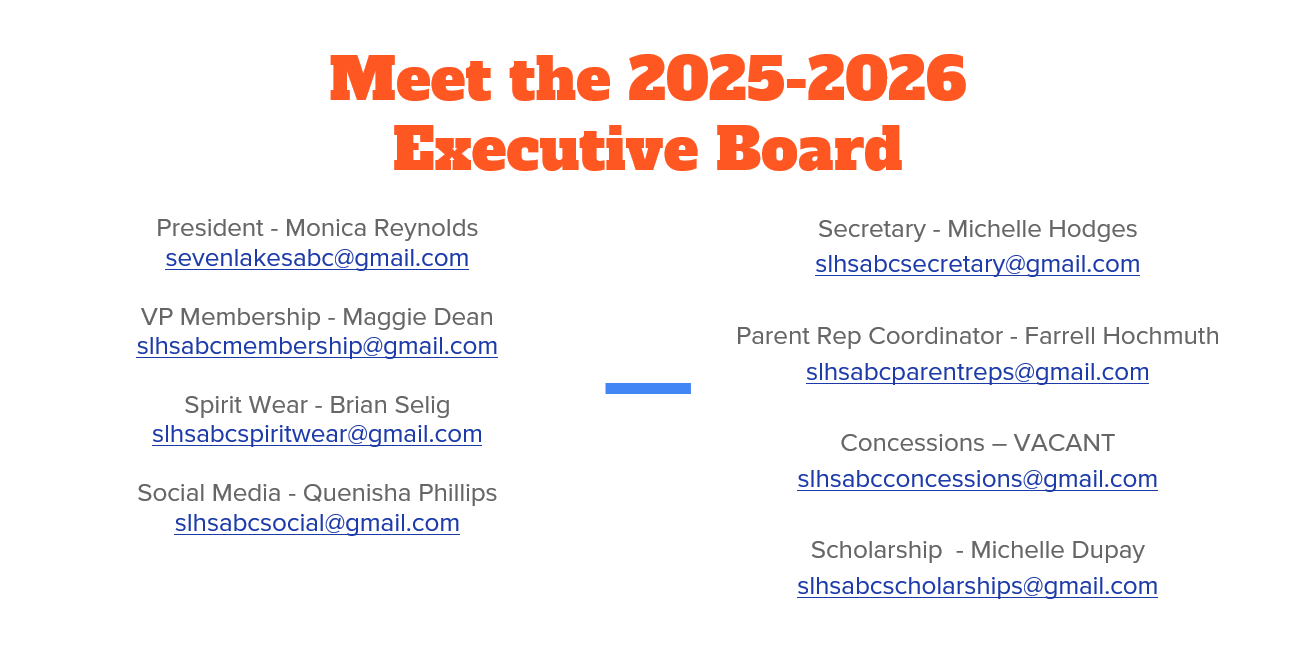 Meet the 2025-2026 Executive Board

President - Monica Reynolds
sevenlakesabc@gmail.com

VP Membership - Maggie Dean
slhsabcmembership@gmail.com

Spirit Wear - Brian Selig
slhsabcspiritwear@gmail.com

Social Media - Quenisha Phillips
slhsabcsocial@gmail.com

Secretary - Michelle Hodges
slhsabcsecretary@gmail.com

Parent Rep Coordinator - Farrell Hochmuth
slhsabcparentreps@gmail.com

Concessions – VACANT
slhsabcconcessions@gmail.com

Scholarship - Michelle Dupay
slhsabcscholarships@gmail.com